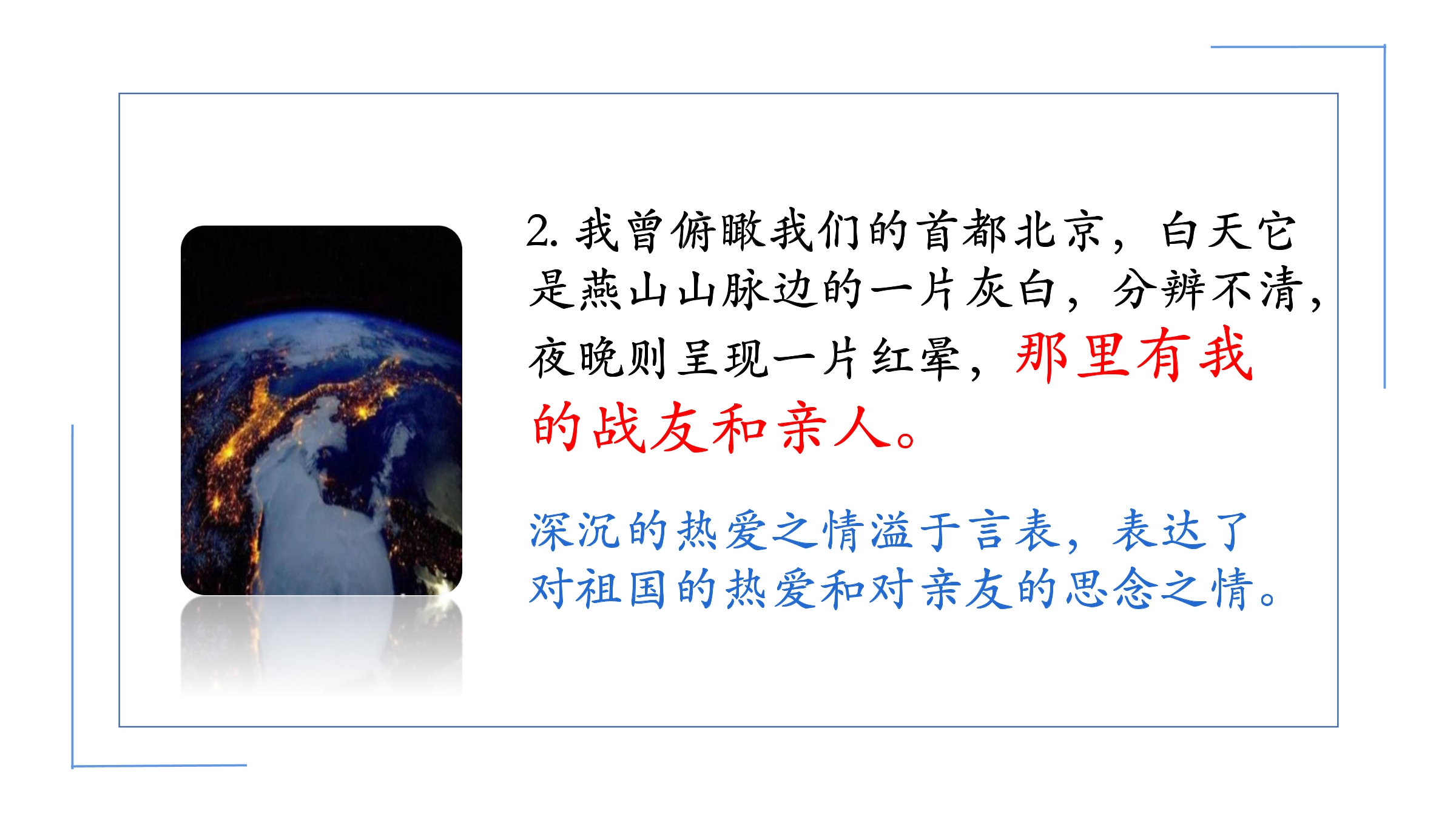 2. 我曾俯瞰我们的首都北京，白天它是燕山山脉边的一片灰白，分辨不清，夜晚则呈现一片红晕，那里有我的战友和亲人。

深沉的热爱之情溢于言表，表达了对祖国的热爱和对亲友的思念之情。